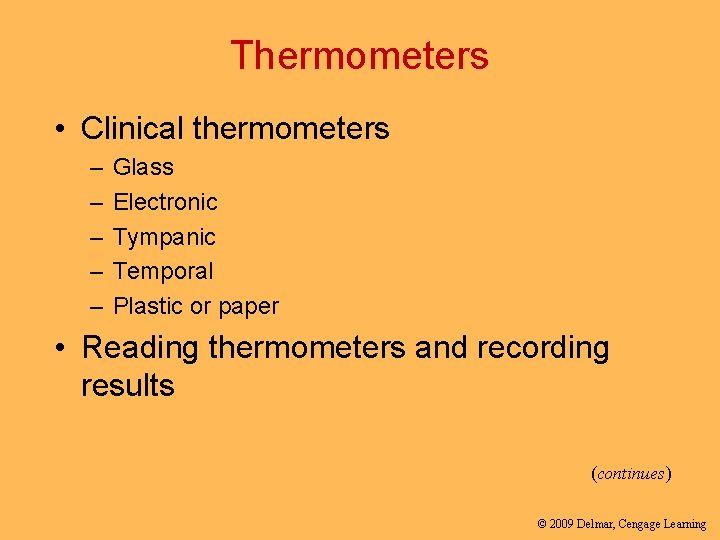 Thermometers

• Clinical thermometers
– Glass
– Electronic
– Tympanic
– Temporal
– Plastic or paper

• Reading thermometers and recording results

(continues)

© 2009 Delmar, Cengage Learning